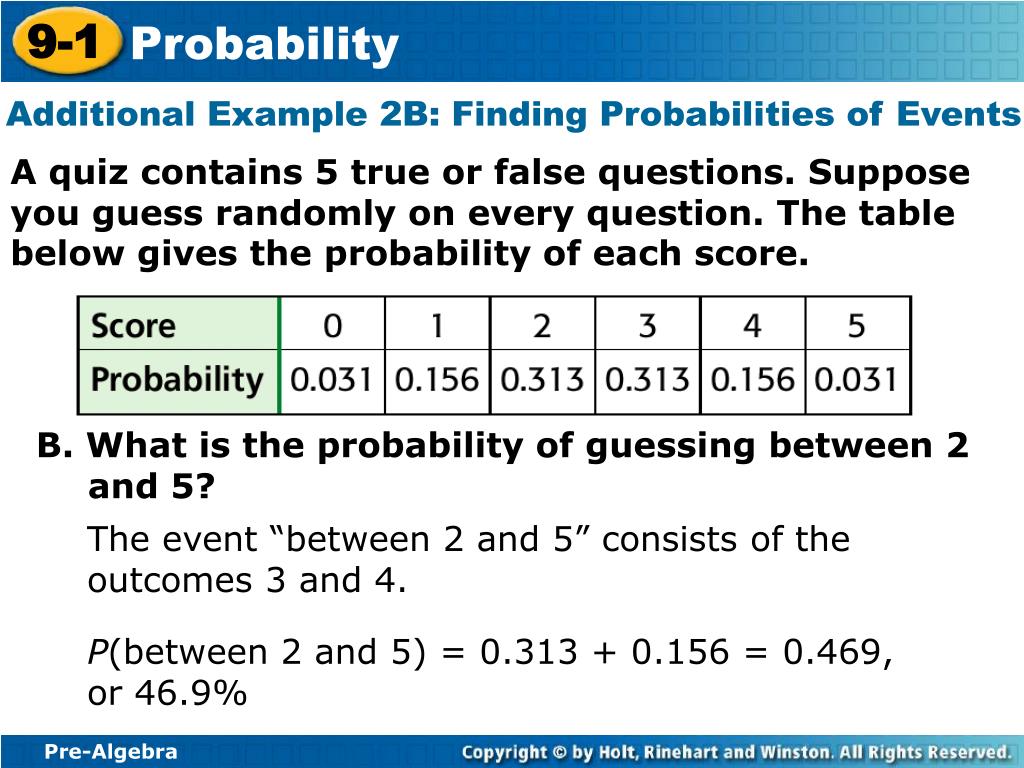 9-1 Probability

Additional Example 2B: Finding Probabilities of Events

A quiz contains 5 true or false questions. Suppose you guess randomly on every question. The table below gives the probability of each score.

| Score | 0 | 1 | 2 | 3 | 4 | 5 |
|---|---|---|---|---|---|---|
| Probability | 0.031 | 0.156 | 0.313 | 0.313 | 0.156 | 0.031 |

B. What is the probability of guessing between 2 and 5?

The event “between 2 and 5” consists of the outcomes 3 and 4.

$P$(between 2 and 5) = 0.313 + 0.156 = 0.469, or 46.9%

Pre-Algebra

Copyright © by Holt, Rinehart and Winston. All Rights Reserved.